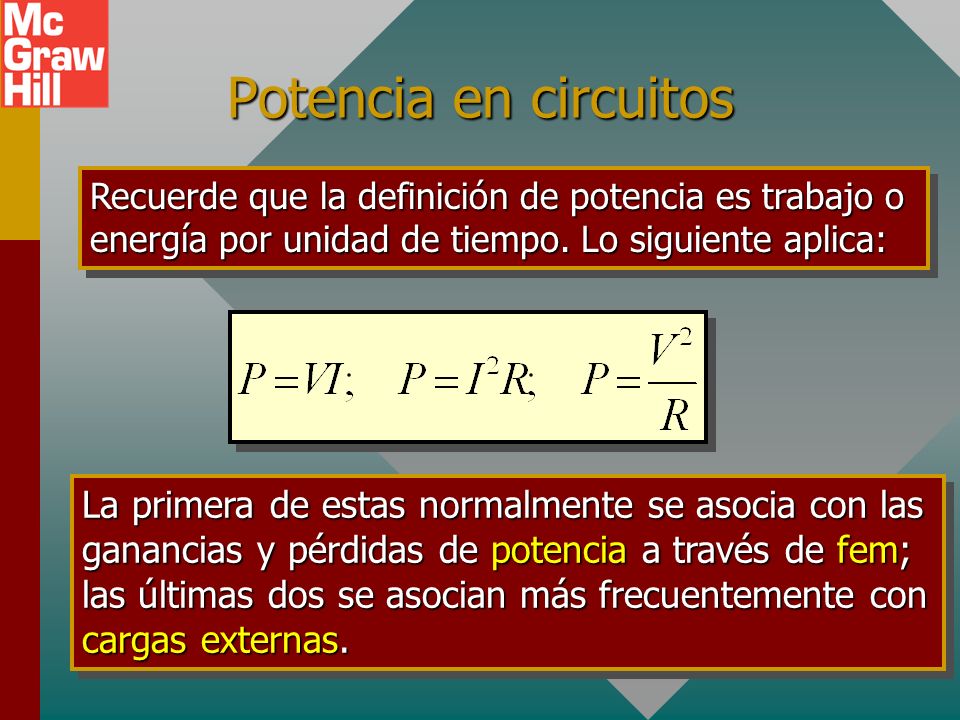 Mc Graw Hill

Potencia en circuitos

Recuerde que la definición de potencia es trabajo o energía por unidad de tiempo. Lo siguiente aplica:

$P = VI; \quad P = I^2R; \quad P = \frac{V^2}{R}$

La primera de estas normalmente se asocia con las ganancias y pérdidas de potencia a través de fem; las últimas dos se asocian más frecuentemente con cargas externas.